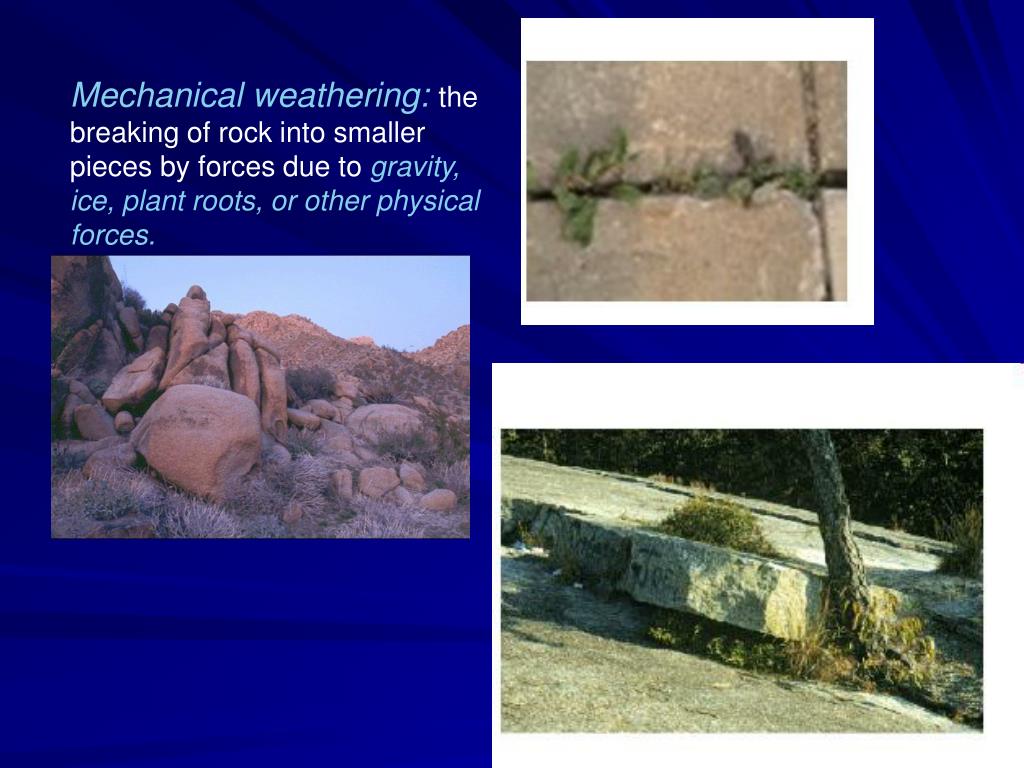 Mechanical weathering: the breaking of rock into smaller pieces by forces due to gravity, ice, plant roots, or other physical forces.